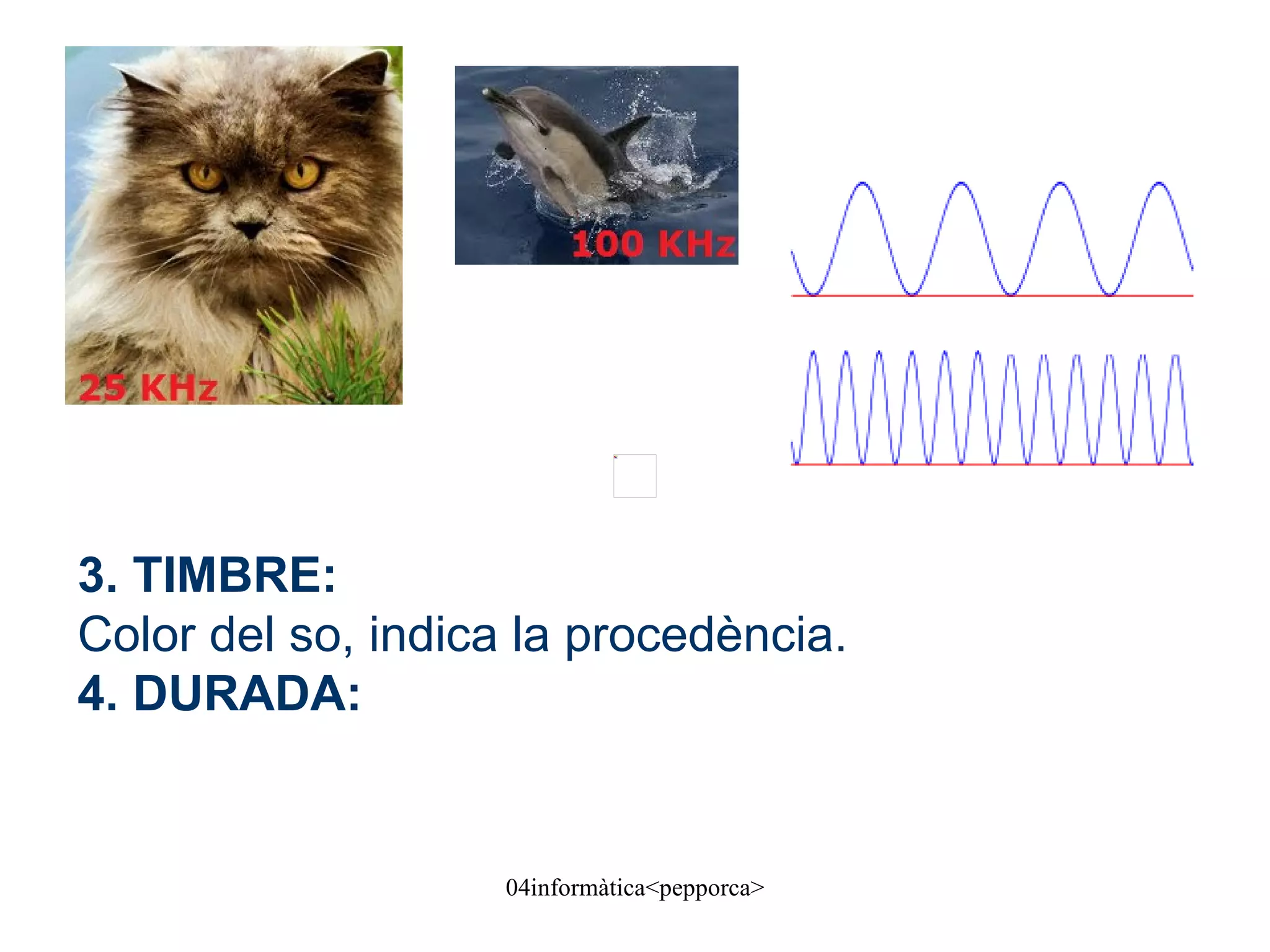 25 KHz

100 KHz

3. TIMBRE:
Color del so, indica la procedència.
4. DURADA:

04informàtica<pepporca>